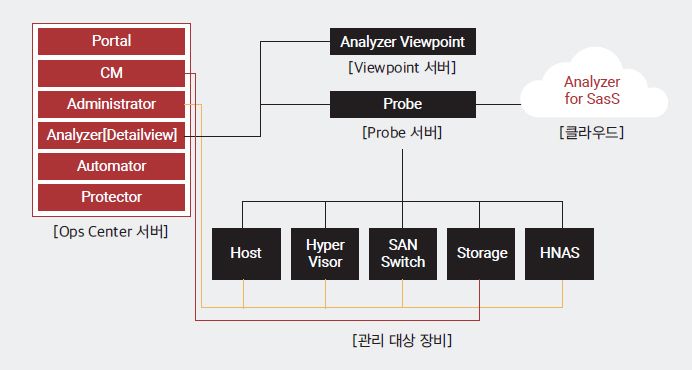 Portal
CM
Administrator
Analyzer[Detailview]
Automator
Protector

[Ops Center 서버]

Analyzer Viewpoint
[Viewpoint 서버]

Probe
[Probe 서버]

Analyzer for SasS
[클라우드]

Host
Hyper Visor
SAN Switch
Storage
HNAS

[관리 대상 장비]